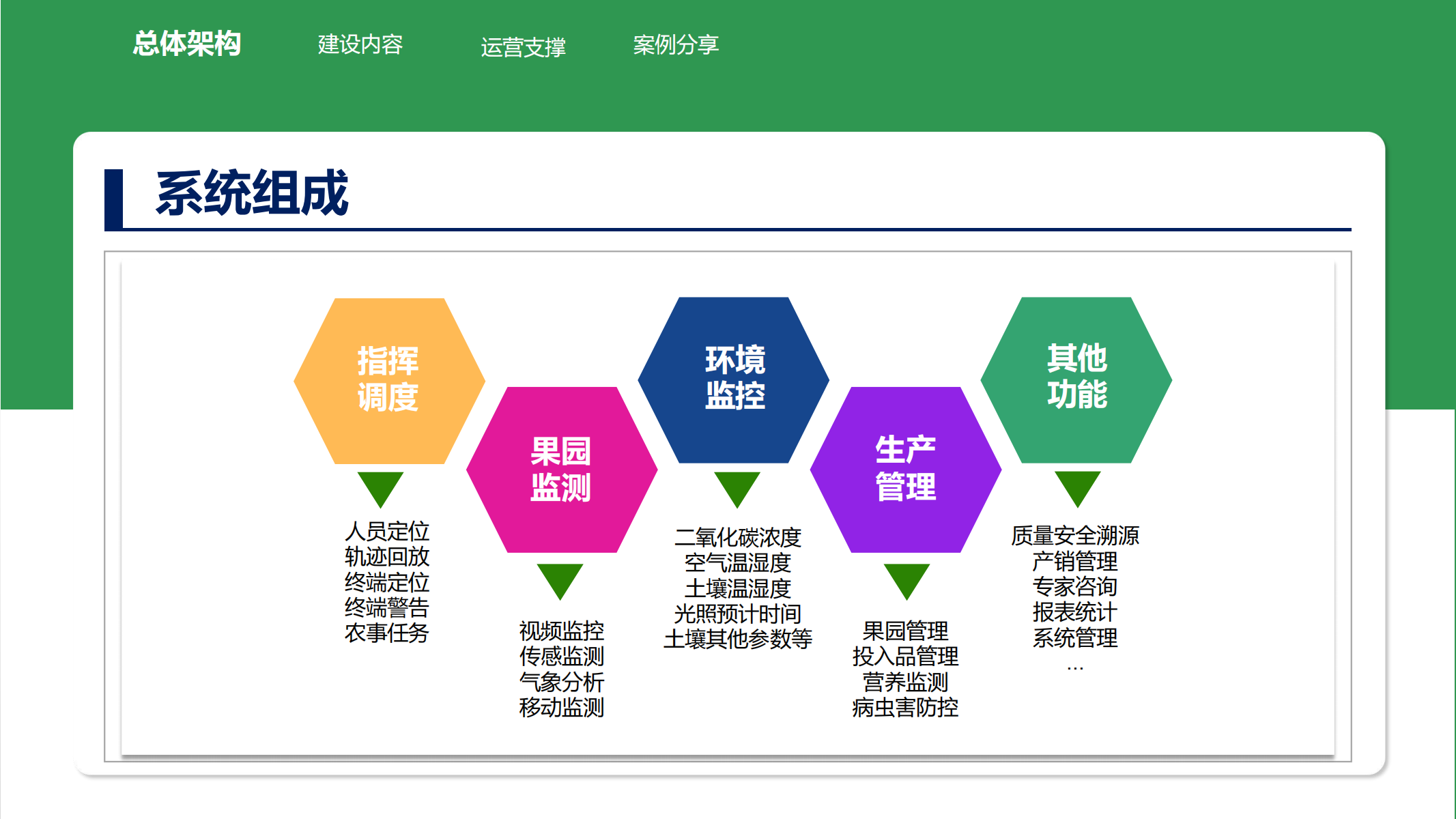 总体架构 建设内容 运营支撑 案例分享

系统组成

指挥调度

人员定位
轨迹回放
终端定位
终端警告
农事任务

果园监测

视频监控
传感监测
气象分析
移动监测

环境监控

二氧化碳浓度
空气温湿度
土壤温湿度
光照预计时间
土壤其他参数等

生产管理

果园管理
投入品管理
营养监测
病虫害防控

其他功能

质量安全溯源
产销管理
专家咨询
报表统计
系统管理
…